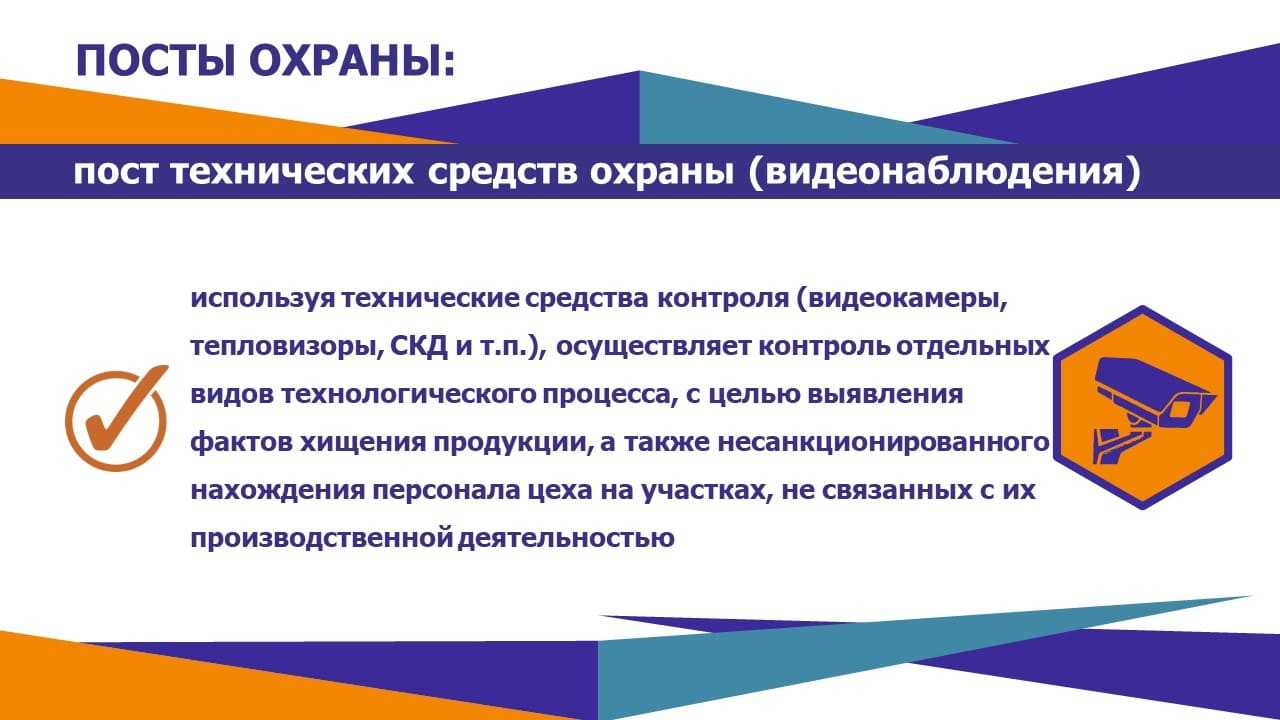 ПОСТЫ ОХРАНЫ:

пост технических средств охраны (видеонаблюдения)

используя технические средства контроля (видеокамеры, тепловизоры, СКД и т.п.), осуществляет контроль отдельных видов технологического процесса, с целью выявления фактов хищения продукции, а также несанкционированного нахождения персонала цеха на участках, не связанных с их производственной деятельностью